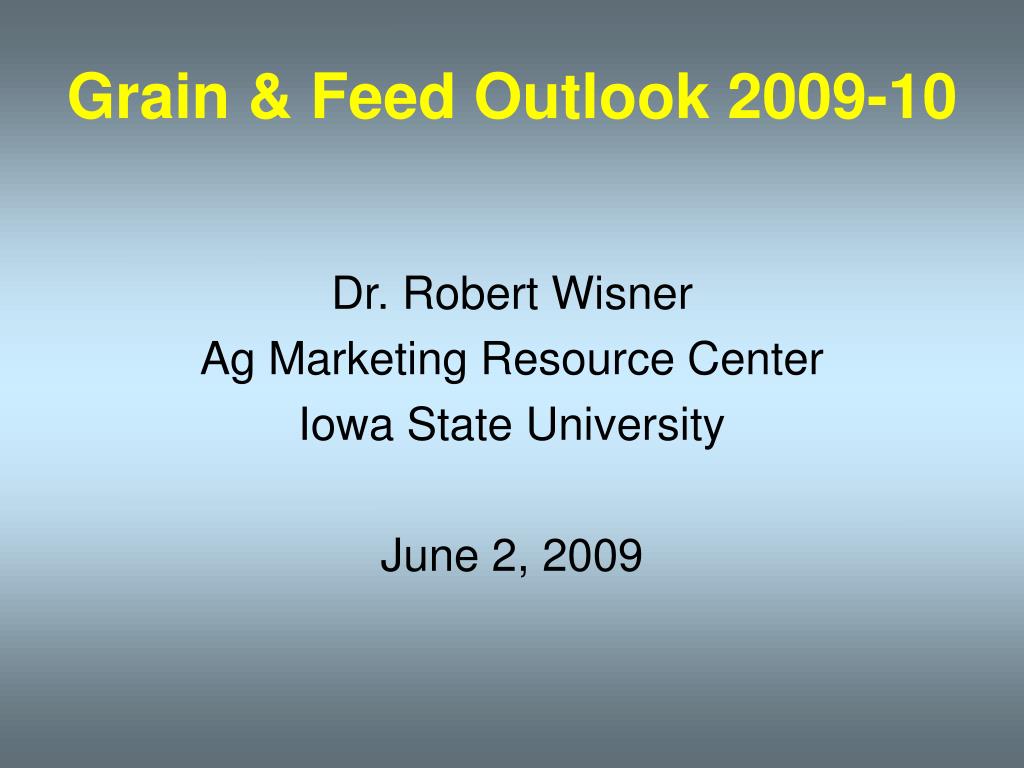 Grain & Feed Outlook 2009-10

Dr. Robert Wisner
Ag Marketing Resource Center
Iowa State University

June 2, 2009